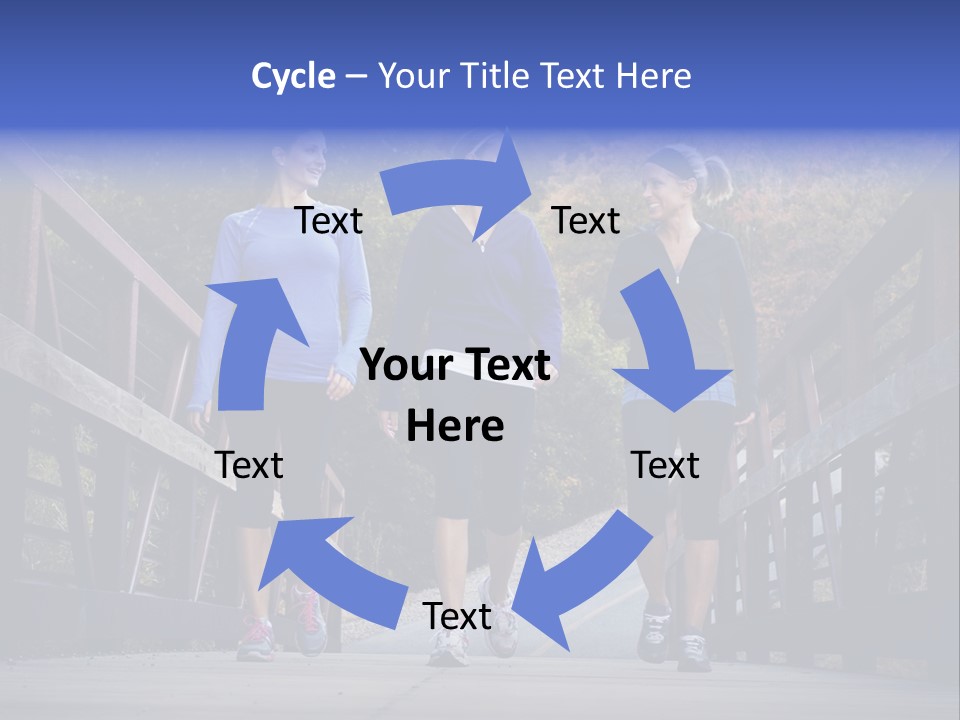 Cycle – Your Title Text Here

Text

Text

Your Text Here

Text

Text

Text